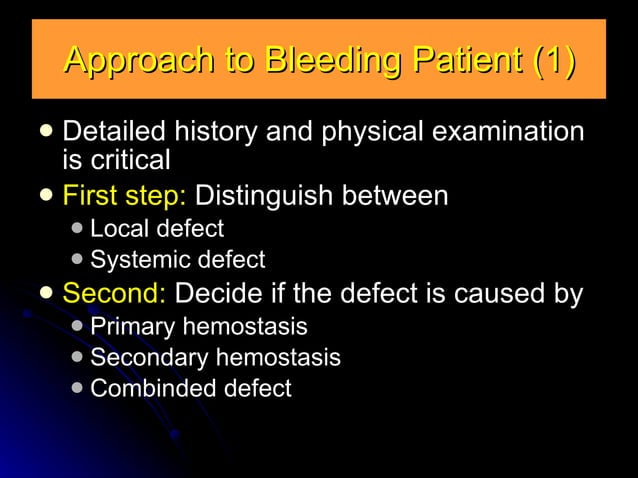 Approach to Bleeding Patient (1)

- Detailed history and physical examination is critical
- First step: Distinguish between
  - Local defect
  - Systemic defect
- Second: Decide if the defect is caused by
  - Primary hemostasis
  - Secondary hemostasis
  - Combinded defect